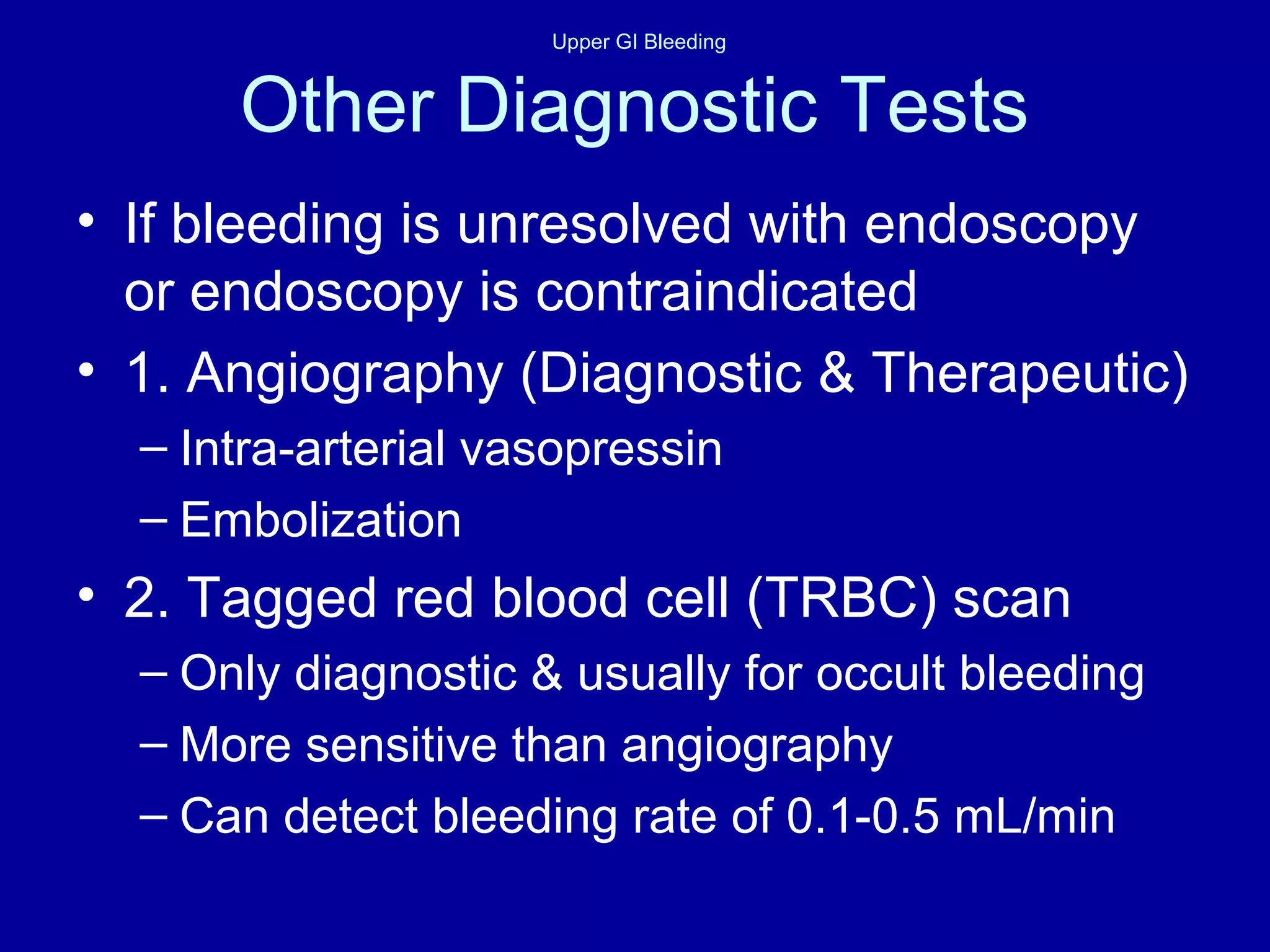 Upper GI Bleeding

Other Diagnostic Tests

• If bleeding is unresolved with endoscopy or endoscopy is contraindicated
• 1. Angiography (Diagnostic & Therapeutic)
– Intra-arterial vasopressin
– Embolization
• 2. Tagged red blood cell (TRBC) scan
– Only diagnostic & usually for occult bleeding
– More sensitive than angiography
– Can detect bleeding rate of 0.1-0.5 mL/min